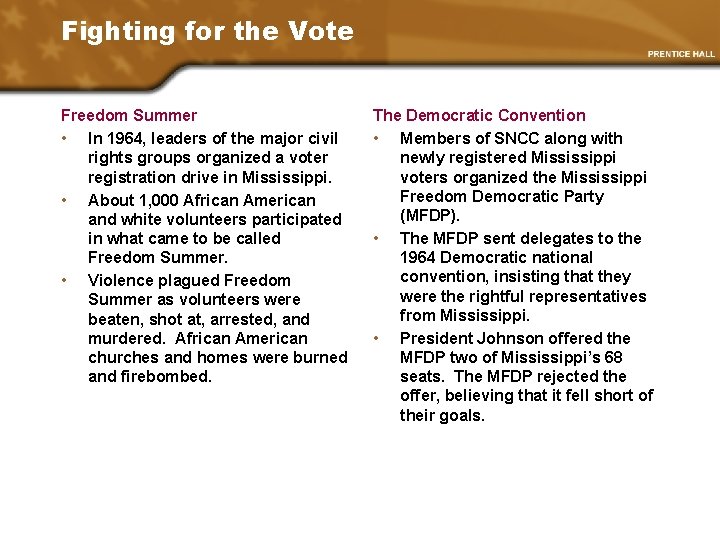 Fighting for the Vote

PRENTICE HALL

Freedom Summer

• In 1964, leaders of the major civil rights groups organized a voter registration drive in Mississippi.

• About 1,000 African American and white volunteers participated in what came to be called Freedom Summer.

• Violence plagued Freedom Summer as volunteers were beaten, shot at, arrested, and murdered. African American churches and homes were burned and firebombed.

The Democratic Convention

• Members of SNCC along with newly registered Mississippi voters organized the Mississippi Freedom Democratic Party (MFDP).

• The MFDP sent delegates to the 1964 Democratic national convention, insisting that they were the rightful representatives from Mississippi.

• President Johnson offered the MFDP two of Mississippi's 68 seats. The MFDP rejected the offer, believing that it fell short of their goals.